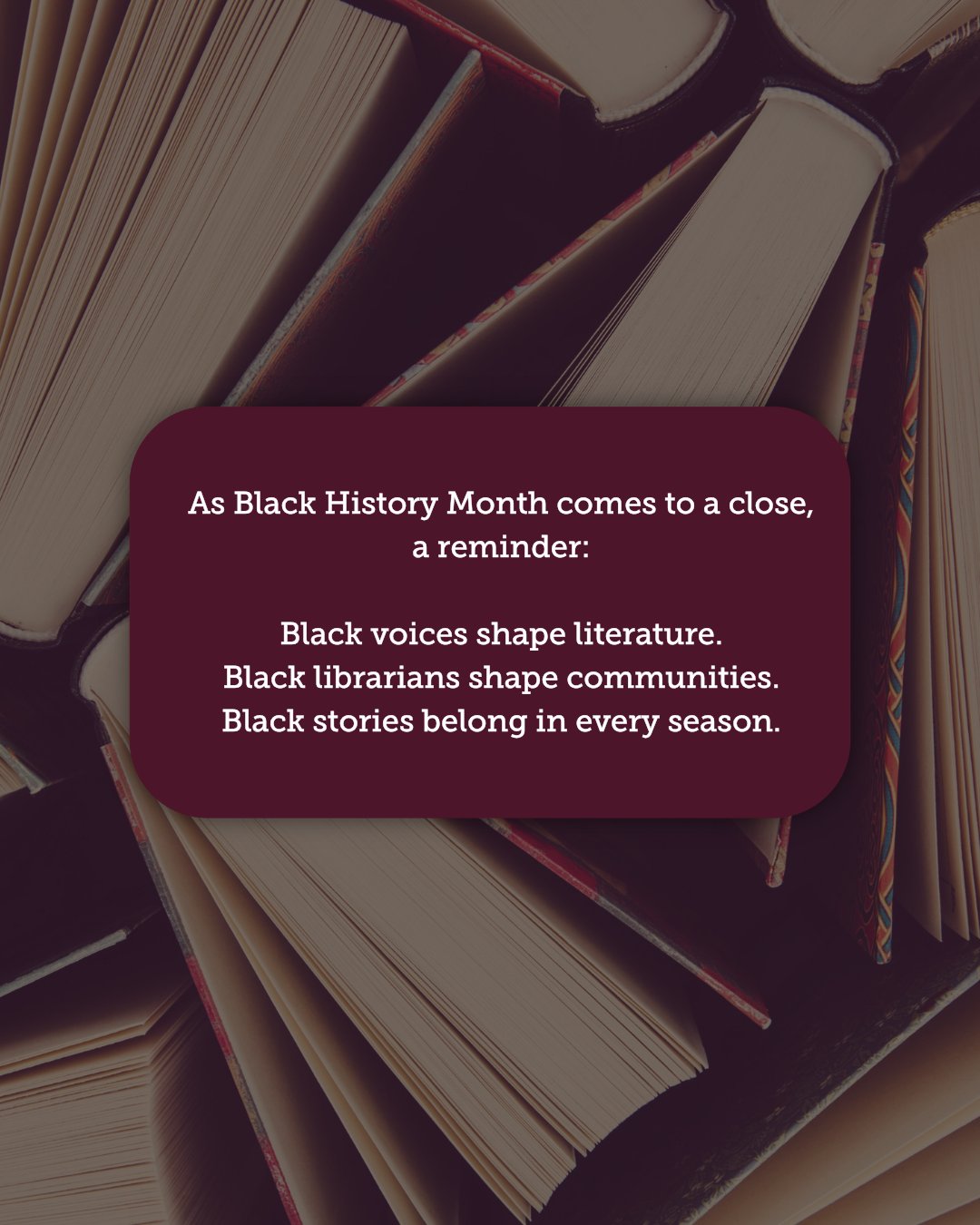 As Black History Month comes to a close, a reminder:

Black voices shape literature.
Black librarians shape communities.
Black stories belong in every season.